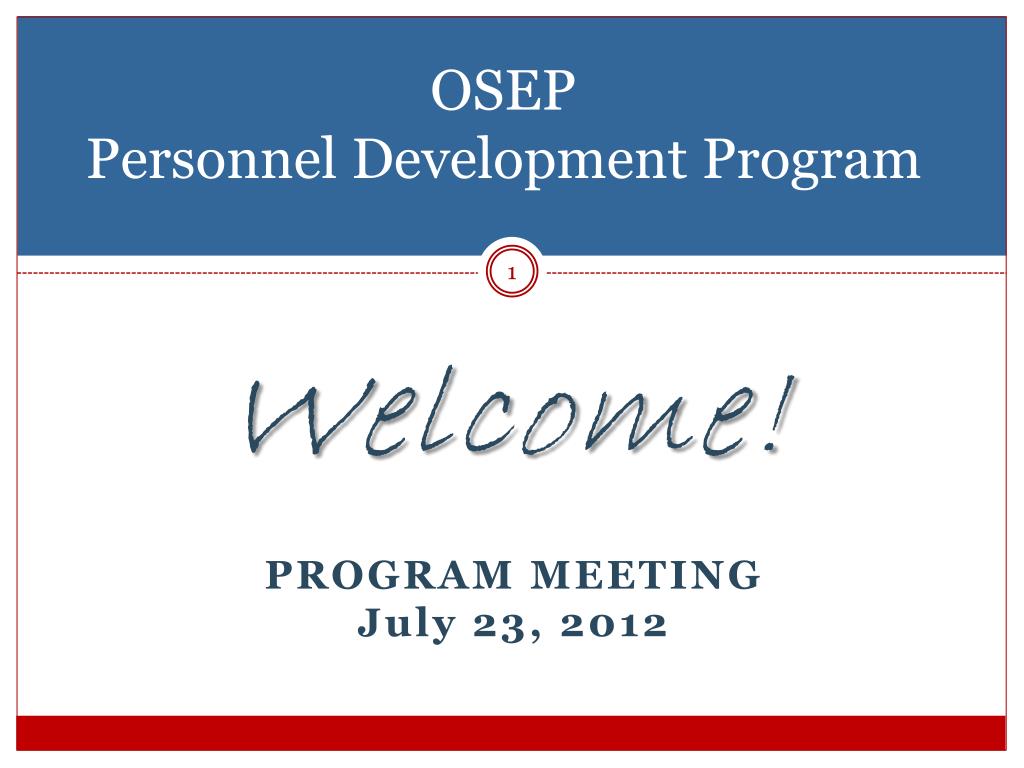 OSEP
Personnel Development Program

1

Welcome!

PROGRAM MEETING
July 23, 2012